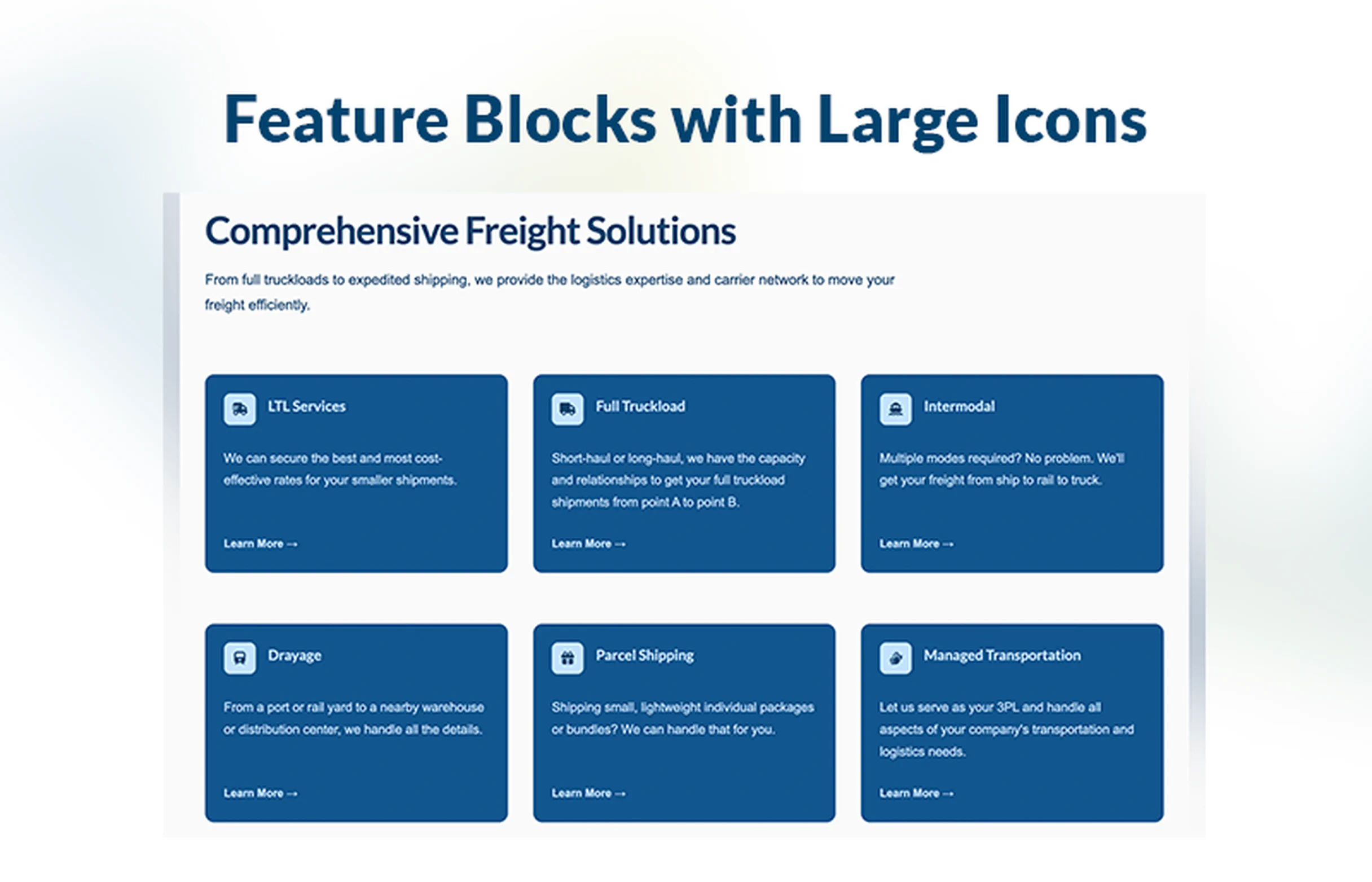 Feature Blocks with Large Icons

Comprehensive Freight Solutions

From full truckloads to expedited shipping, we provide the logistics expertise and carrier network to move your freight efficiently.

LTL Services

We can secure the best and most cost-effective rates for your smaller shipments.

Learn More →

Full Truckload

Short-haul or long-haul, we have the capacity and relationships to get your full truckload shipments from point A to point B.

Learn More →

Intermodal

Multiple modes required? No problem. We'll get your freight from ship to rail to truck.

Learn More →

Drayage

From a port or rail yard to a nearby warehouse or distribution center, we handle all the details.

Learn More →

Parcel Shipping

Shipping small, lightweight individual packages or bundles? We can handle that for you.

Learn More →

Managed Transportation

Let us serve as your 3PL and handle all aspects of your company's transportation and logistics needs.

Learn More →